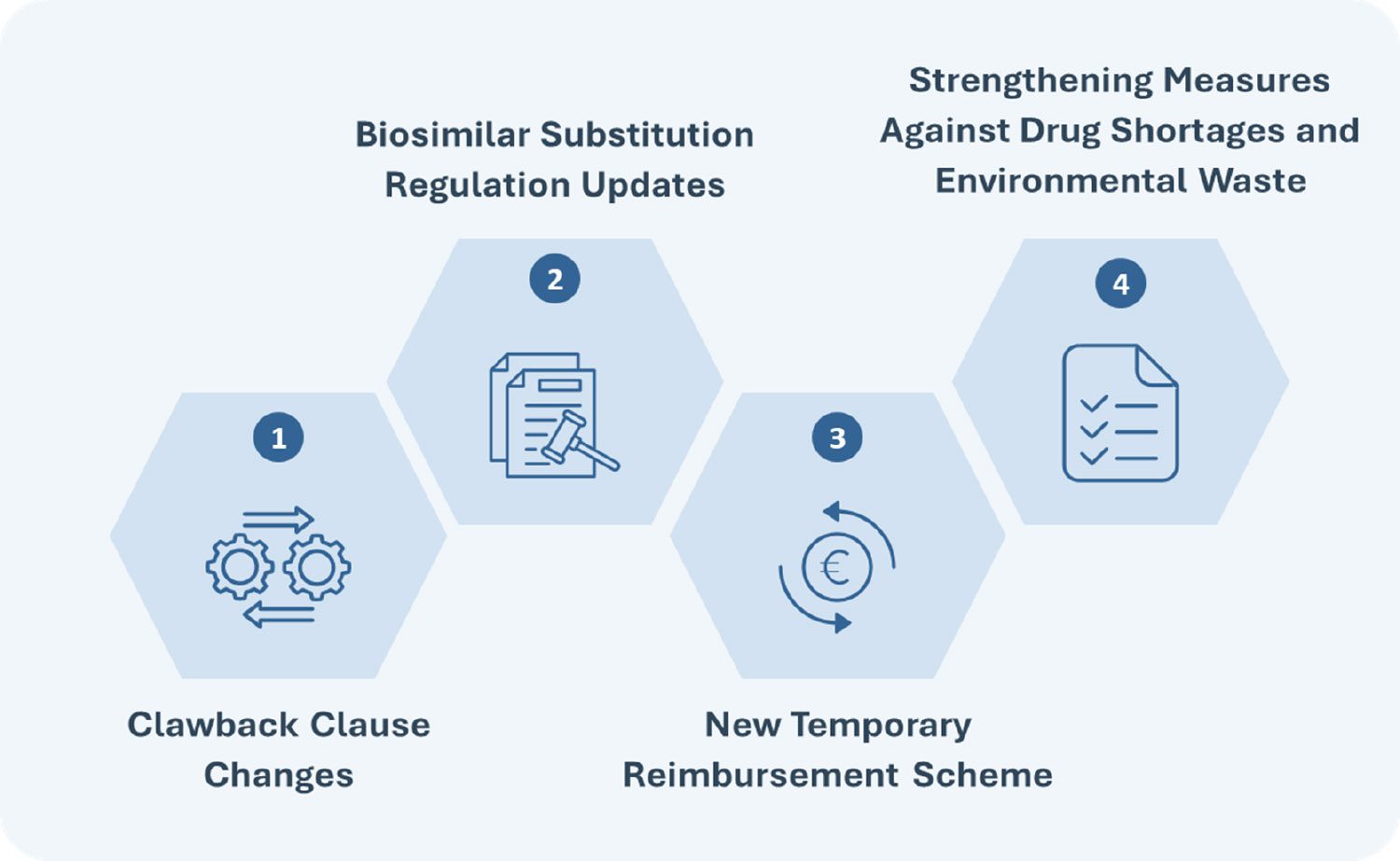 1

Clawback Clause Changes

2

Biosimilar Substitution Regulation Updates

3

€

New Temporary Reimbursement Scheme

4

Strengthening Measures Against Drug Shortages and Environmental Waste